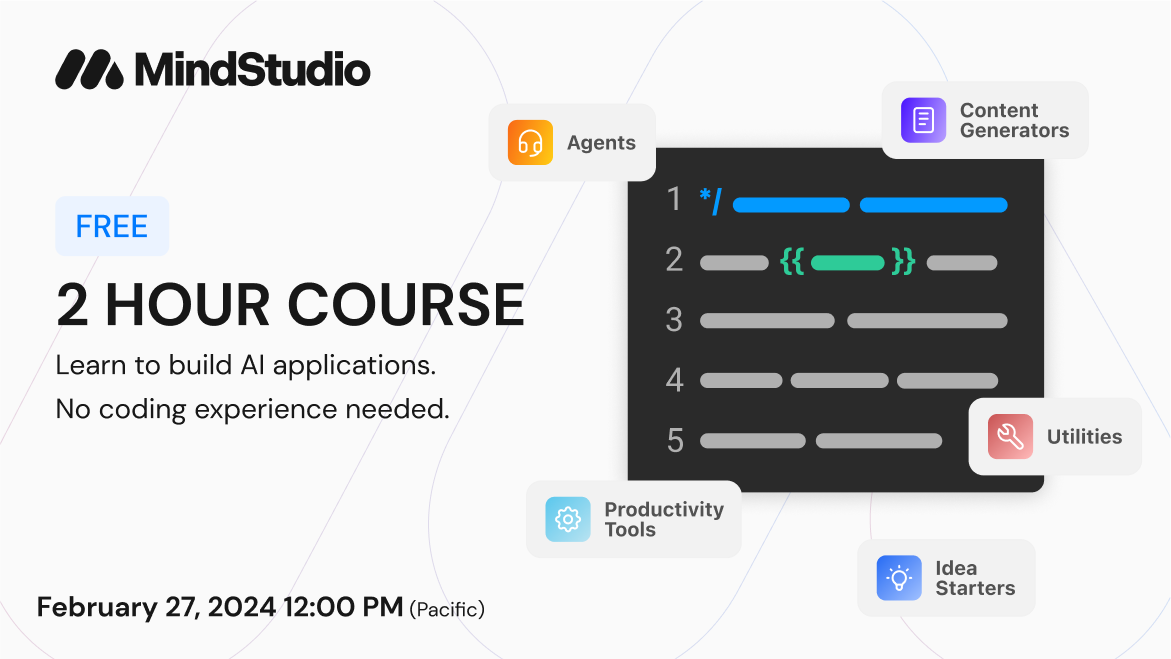 MindStudio

FREE

2 HOUR COURSE

Learn to build AI applications.
No coding experience needed.

February 27, 2024 12:00 PM (Pacific)

Agents

Content Generators

1 */
2 {{ }}
3
4
5

Utilities

Productivity Tools

Idea Starters